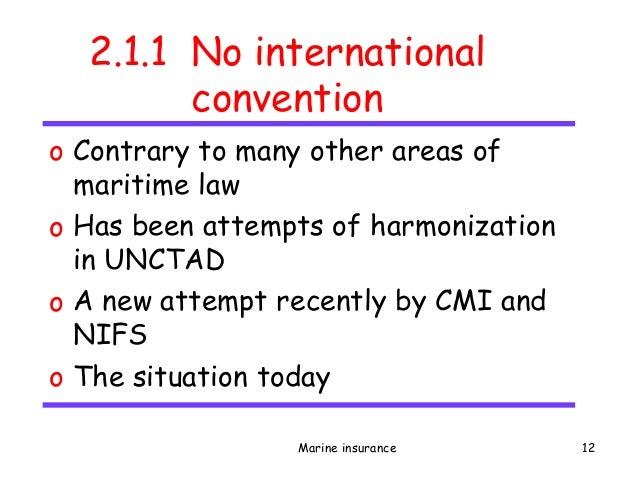 2.1.1 No international convention

o Contrary to many other areas of maritime law

o Has been attempts of harmonization in UNCTAD

o A new attempt recently by CMI and NIFS

o The situation today

Marine insurance

12